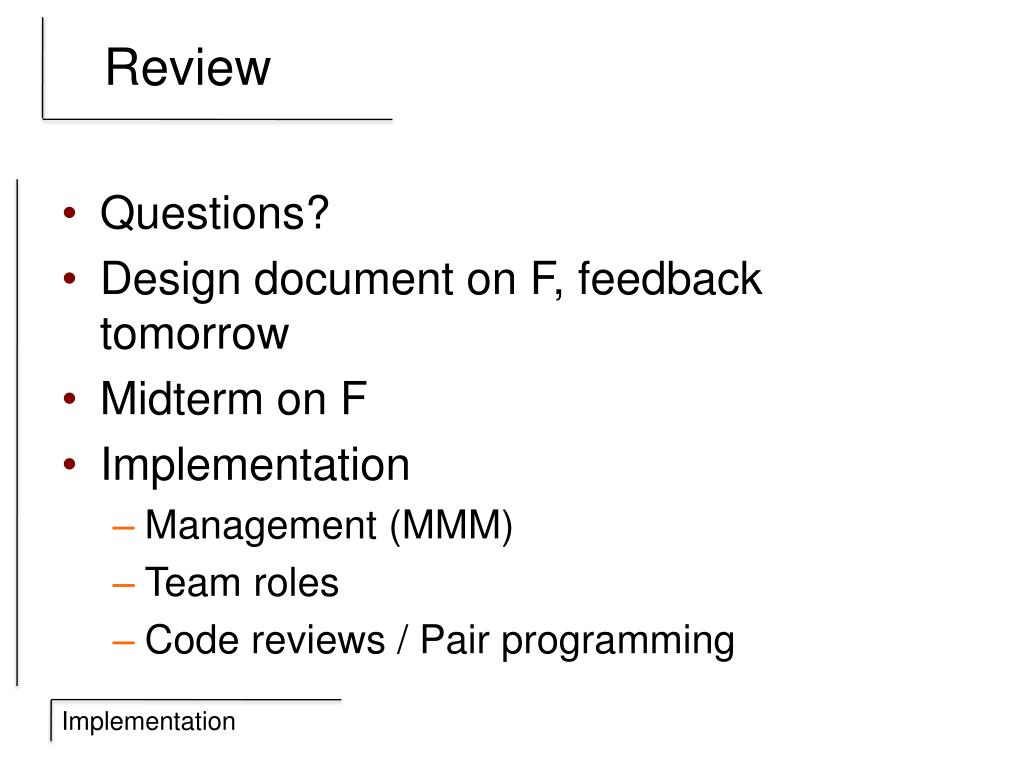 Review

• Questions?
• Design document on F, feedback tomorrow
• Midterm on F
• Implementation
– Management (MMM)
– Team roles
– Code reviews / Pair programming

Implementation